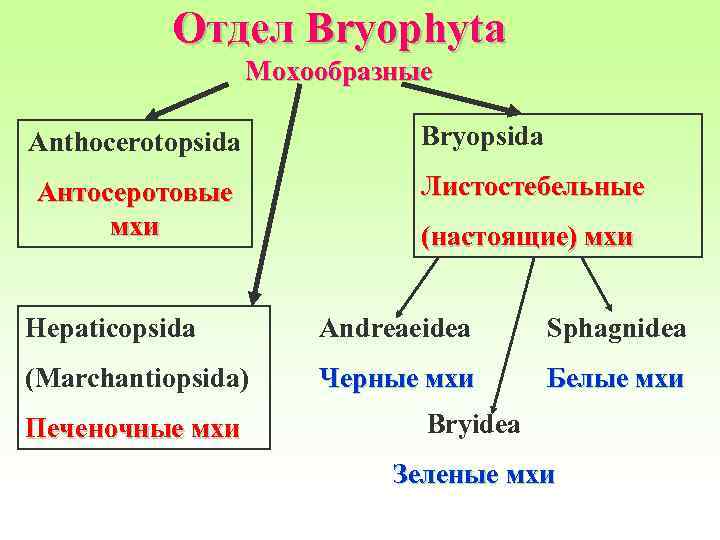 Отдел Bryophyta
Мохообразные

Anthocerotopsida
Антосеротовые мхи

Bryopsida
Листостебельные (настоящие) мхи

Hepaticopsida (Marchantiopsida)
Печеночные мхи

Andreaeidea
Черные мхи

Sphagnidea
Белые мхи

Bryidea
Зеленые мхи